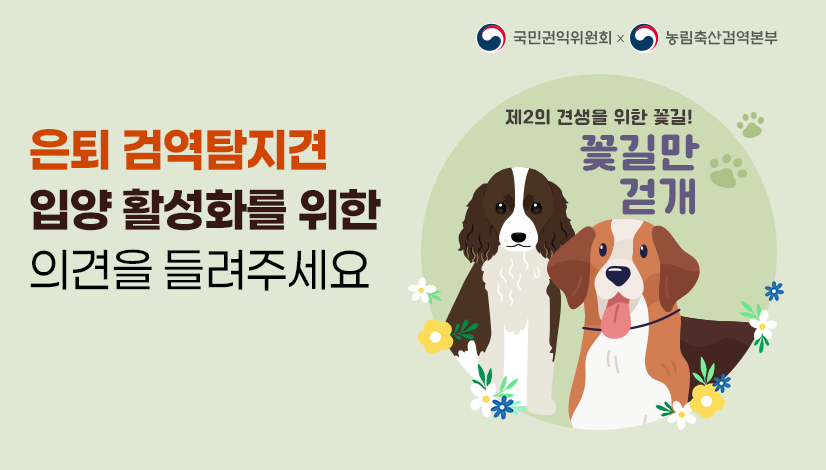 국민권익위원회 × 농림축산검역본부

은퇴 검역탐지견
입양 활성화를 위한
의견을 들려주세요

제2의 견생을 위한 꽃길!
꽃길만 걷개